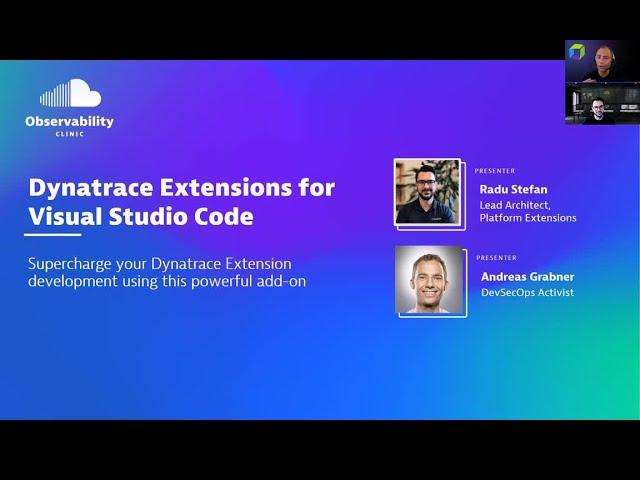 Observability
CLINIC

Dynatrace Extensions for Visual Studio Code

Supercharge your Dynatrace Extension development using this powerful add-on

PRESENTER
Radu Stefan
Lead Architect, Platform Extensions

PRESENTER
Andreas Grabner
DevSecOps Activist